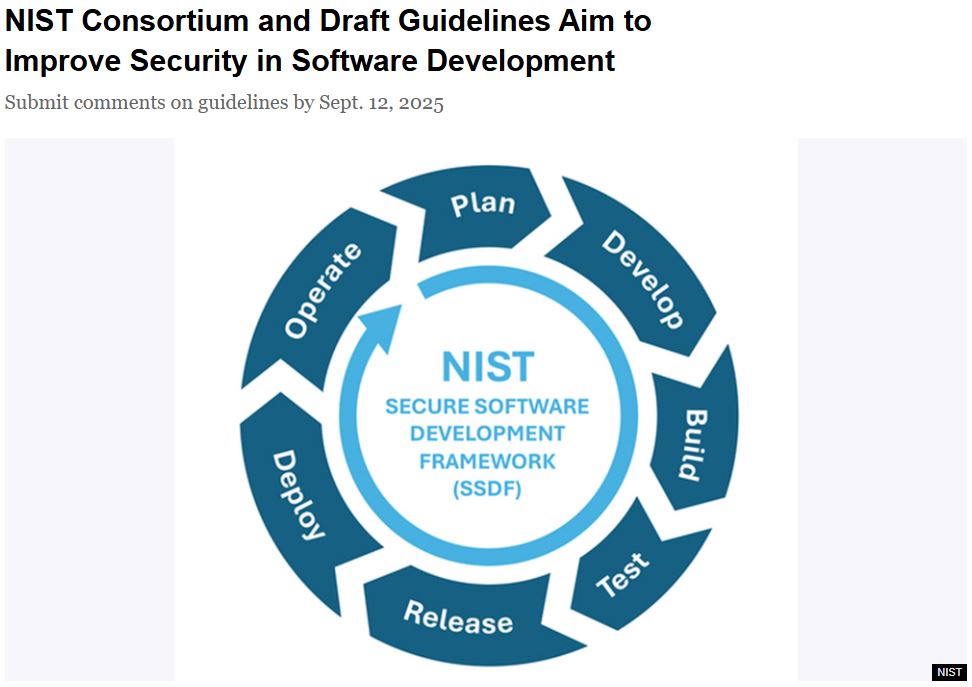 NIST Consortium and Draft Guidelines Aim to Improve Security in Software Development

Submit comments on guidelines by Sept. 12, 2025

Plan
Develop
Build
Test
Release
Deploy
Operate

NIST
SECURE SOFTWARE DEVELOPMENT FRAMEWORK (SSDF)

NIST